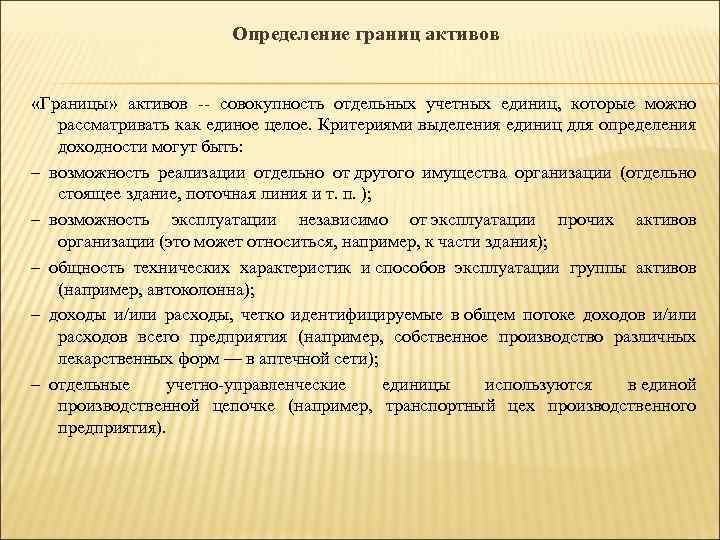 Определение границ активов

«Границы» активов -- совокупность отдельных учетных единиц, которые можно рассматривать как единое целое. Критериями выделения единиц для определения доходности могут быть:

– возможность реализации отдельно от другого имущества организации (отдельно стоящее здание, поточная линия и т. п. );

– возможность эксплуатации независимо от эксплуатации прочих активов организации (это может относиться, например, к части здания);

– общность технических характеристик и способов эксплуатации группы активов (например, автоколонна);

– доходы и/или расходы, четко идентифицируемые в общем потоке доходов и/или расходов всего предприятия (например, собственное производство различных лекарственных форм — в аптечной сети);

– отдельные учетно-управленческие единицы используются в единой производственной цепочке (например, транспортный цех производственного предприятия).